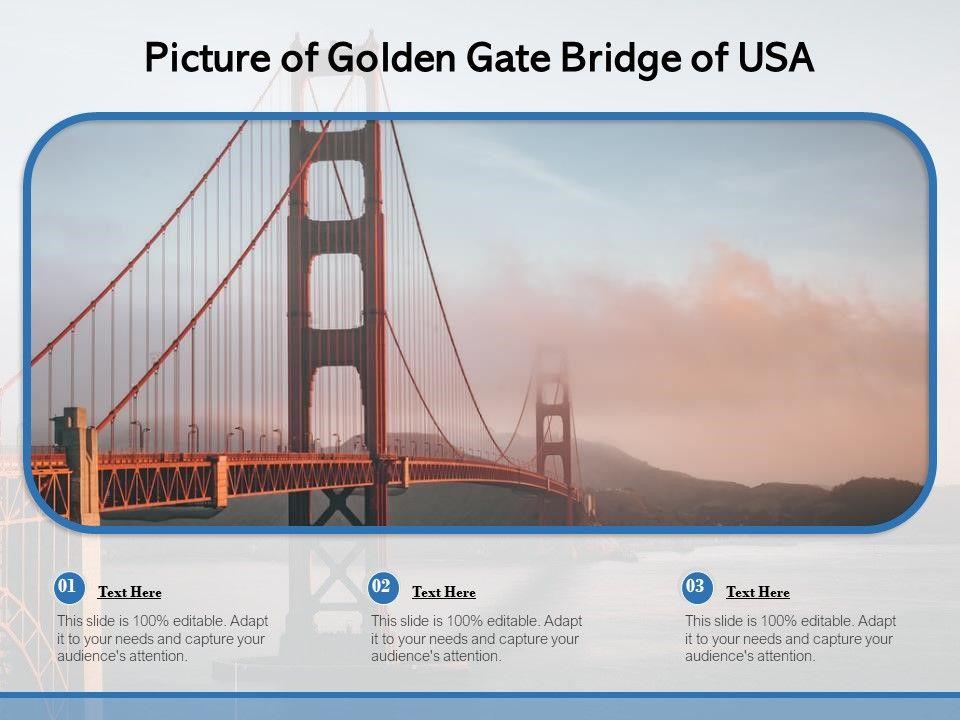 Picture of Golden Gate Bridge of USA

01 Text Here

This slide is 100% editable. Adapt it to your needs and capture your audience's attention.

02 Text Here

This slide is 100% editable. Adapt it to your needs and capture your audience's attention.

03 Text Here

This slide is 100% editable. Adapt it to your needs and capture your audience's attention.